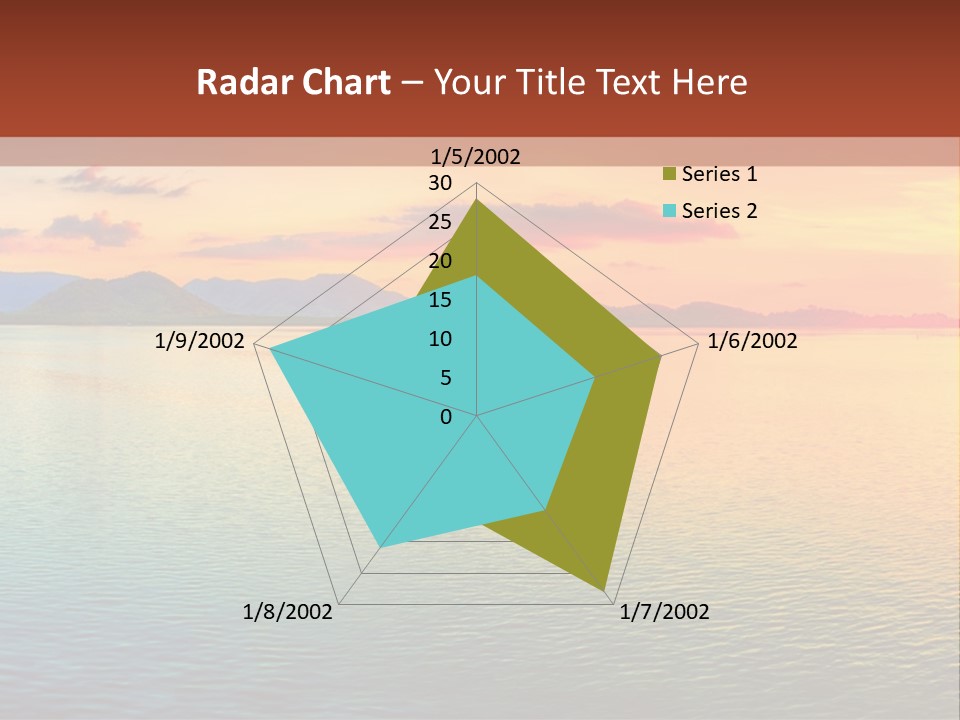 Radar Chart – Your Title Text Here

1/5/2002
30
25
20
15
10
5
0
1/6/2002
1/7/2002
1/8/2002
1/9/2002

Series 1
Series 2